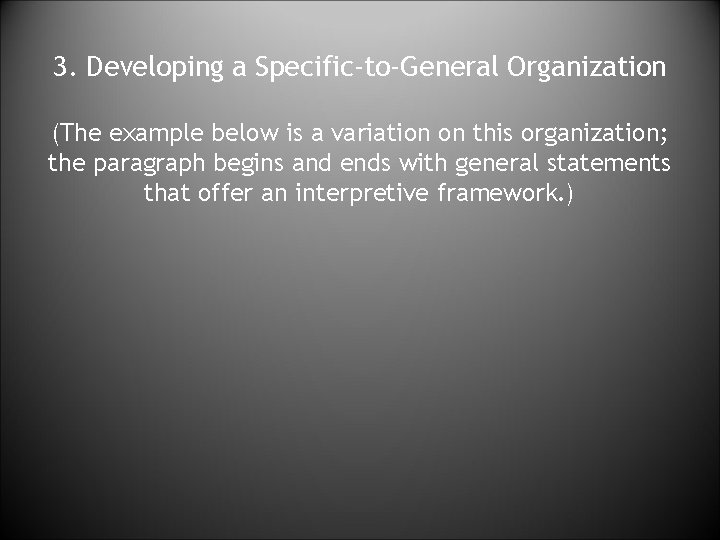 3. Developing a Specific-to-General Organization

(The example below is a variation on this organization; the paragraph begins and ends with general statements that offer an interpretive framework.)